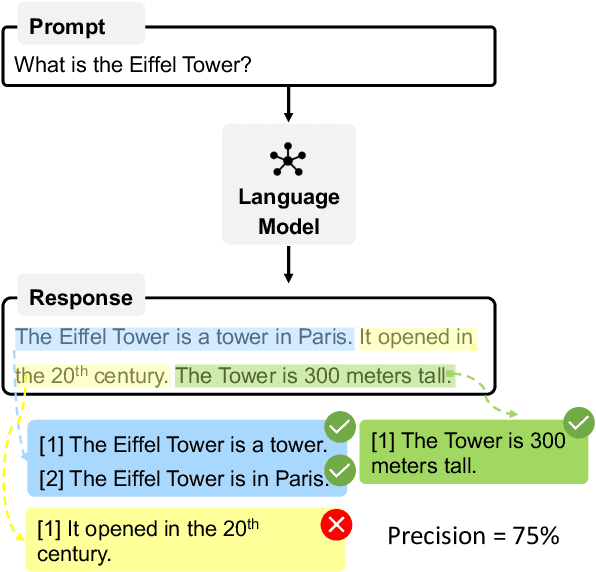 Prompt
What is the Eiffel Tower?

Language Model

Response
The Eiffel Tower is a tower in Paris. It opened in the 20$^{th}$ century. The Tower is 300 meters tall.

[1] The Eiffel Tower is a tower.
[2] The Eiffel Tower is in Paris.

[1] The Tower is 300 meters tall.

[1] It opened in the 20$^{th}$ century.

Precision = 75%